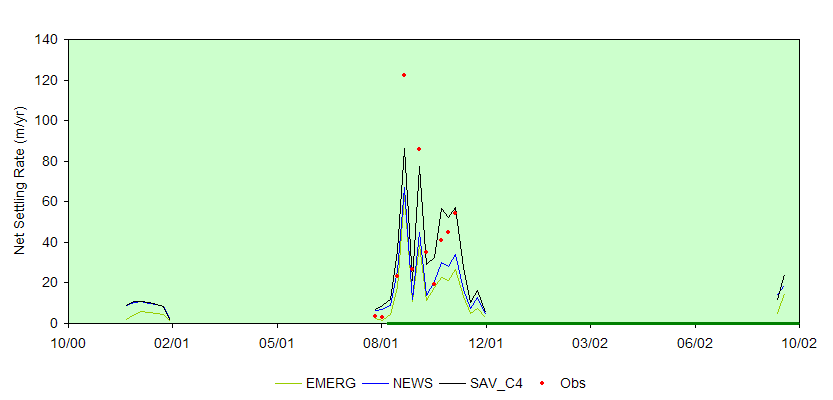 Net Settling Rate (m/yr)

140
120
100
80
60
40
20
0

10/00
02/01
05/01
08/01
12/01
03/02
06/02
10/02

EMERG
NEWS
SAV_C4
Obs